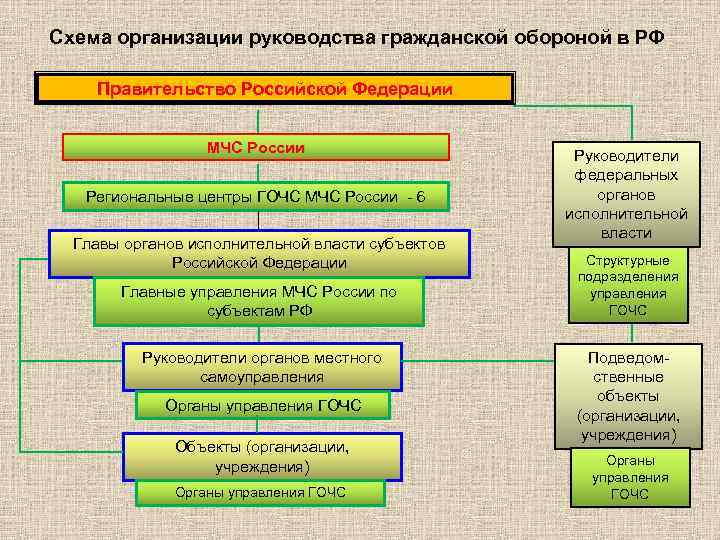 Схема организации руководства гражданской обороной в РФ

Правительство Российской Федерации

МЧС России

Региональные центры ГОЧС МЧС России - 6

Главы органов исполнительной власти субъектов Российской Федерации

Главные управления МЧС России по субъектам РФ

Руководители органов местного самоуправления

Органы управления ГОЧС

Объекты (организации, учреждения)

Органы управления ГОЧС

Руководители федеральных органов исполнительной власти

Структурные подразделения управления ГОЧС

Подведомственные объекты (организации, учреждения)

Органы управления ГОЧС